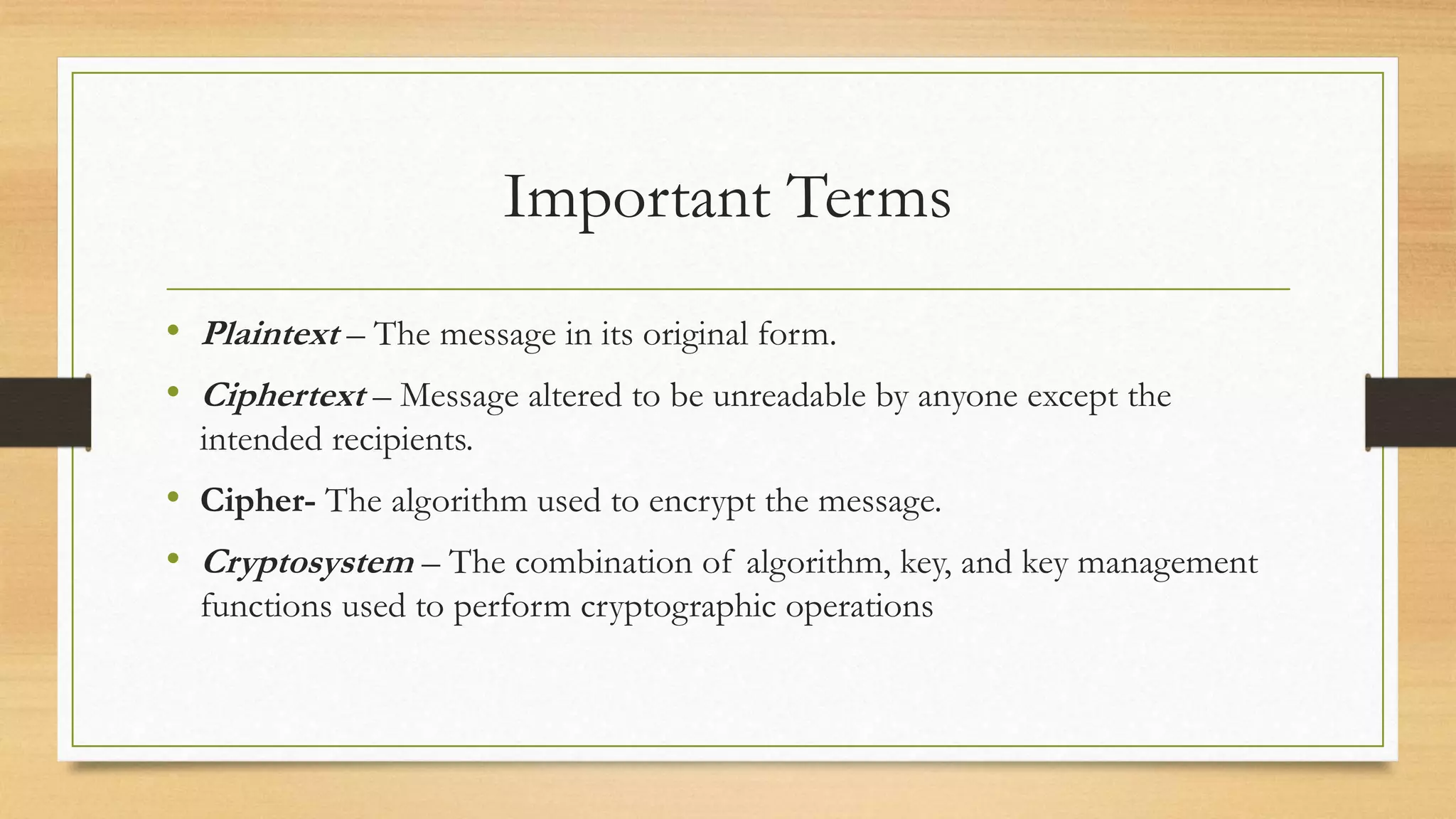 Important Terms

• Plaintext – The message in its original form.
• Ciphertext – Message altered to be unreadable by anyone except the intended recipients.
• Cipher- The algorithm used to encrypt the message.
• Cryptosystem – The combination of algorithm, key, and key management functions used to perform cryptographic operations